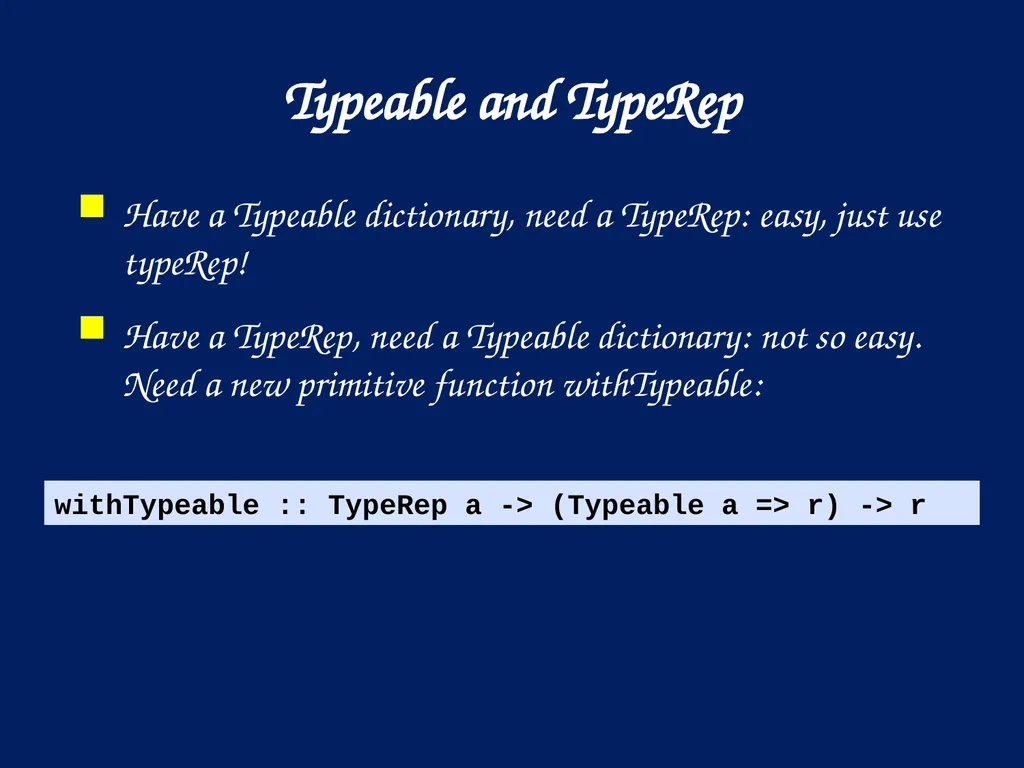 Typeable and TypeRep

Have a Typeable dictionary, need a TypeRep: easy, just use typeRep!

Have a TypeRep, need a Typeable dictionary: not so easy. Need a new primitive function withTypeable:

withTypeable :: TypeRep a -> (Typeable a => r) -> r